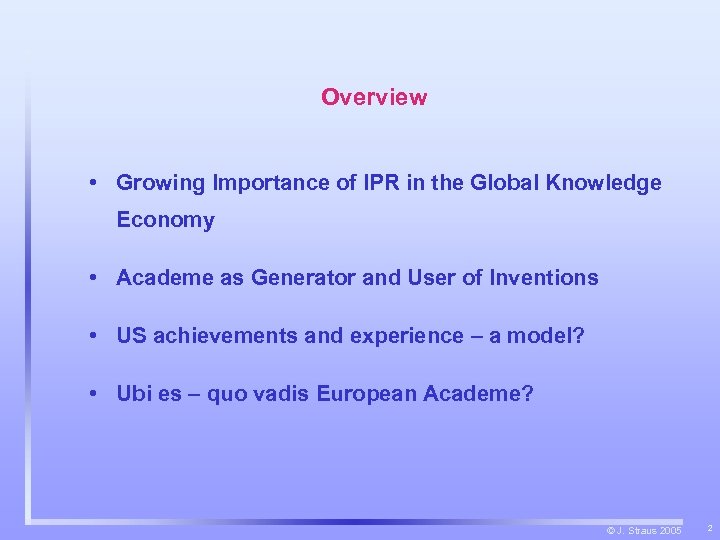 Overview

• Growing Importance of IPR in the Global Knowledge Economy

• Academe as Generator and User of Inventions

• US achievements and experience – a model?

• Ubi es – quo vadis European Academe?

© J. Straus 2005 2